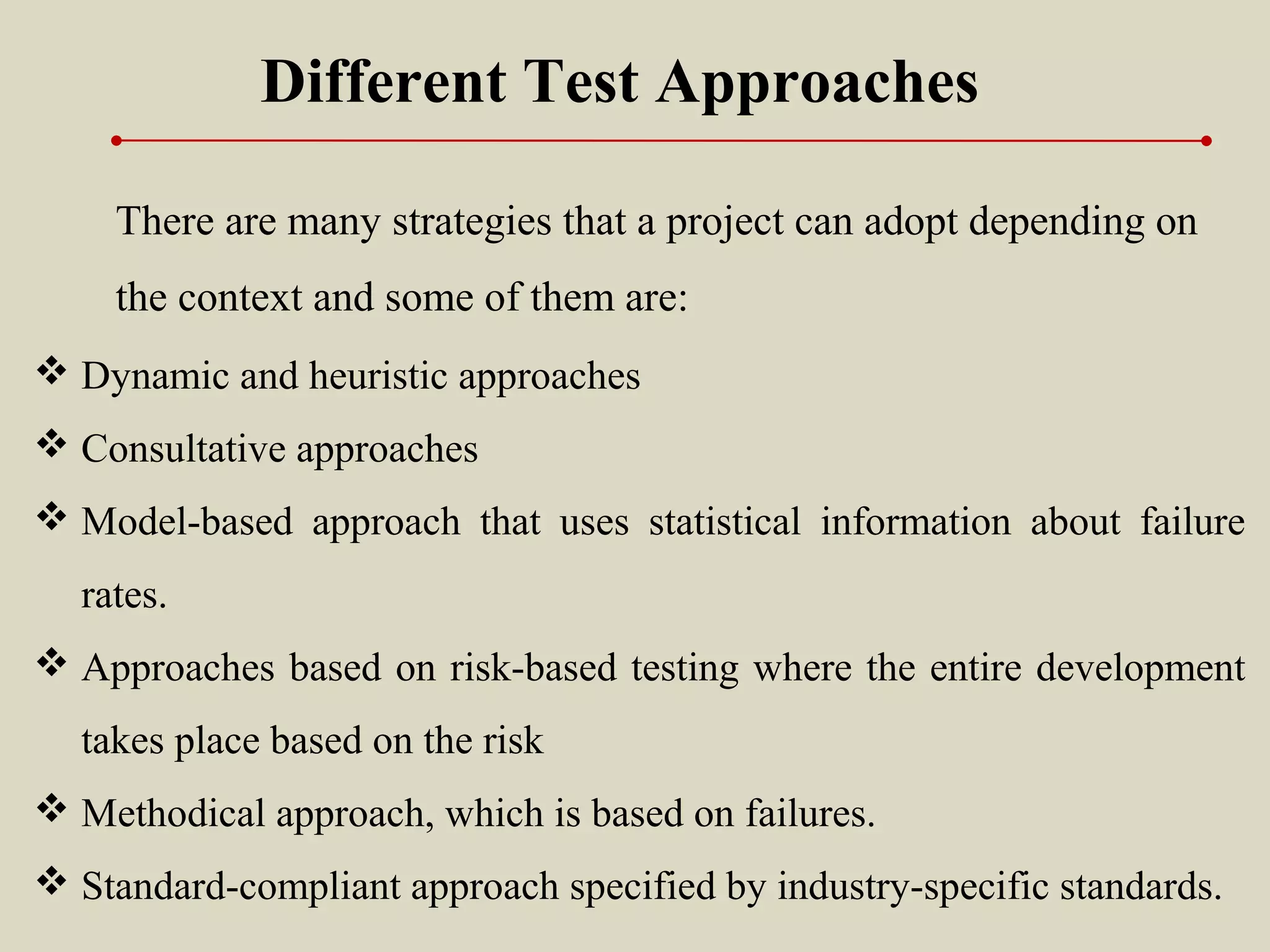 Different Test Approaches

There are many strategies that a project can adopt depending on the context and some of them are:

❖ Dynamic and heuristic approaches
❖ Consultative approaches
❖ Model-based approach that uses statistical information about failure rates.
❖ Approaches based on risk-based testing where the entire development takes place based on the risk
❖ Methodical approach, which is based on failures.
❖ Standard-compliant approach specified by industry-specific standards.